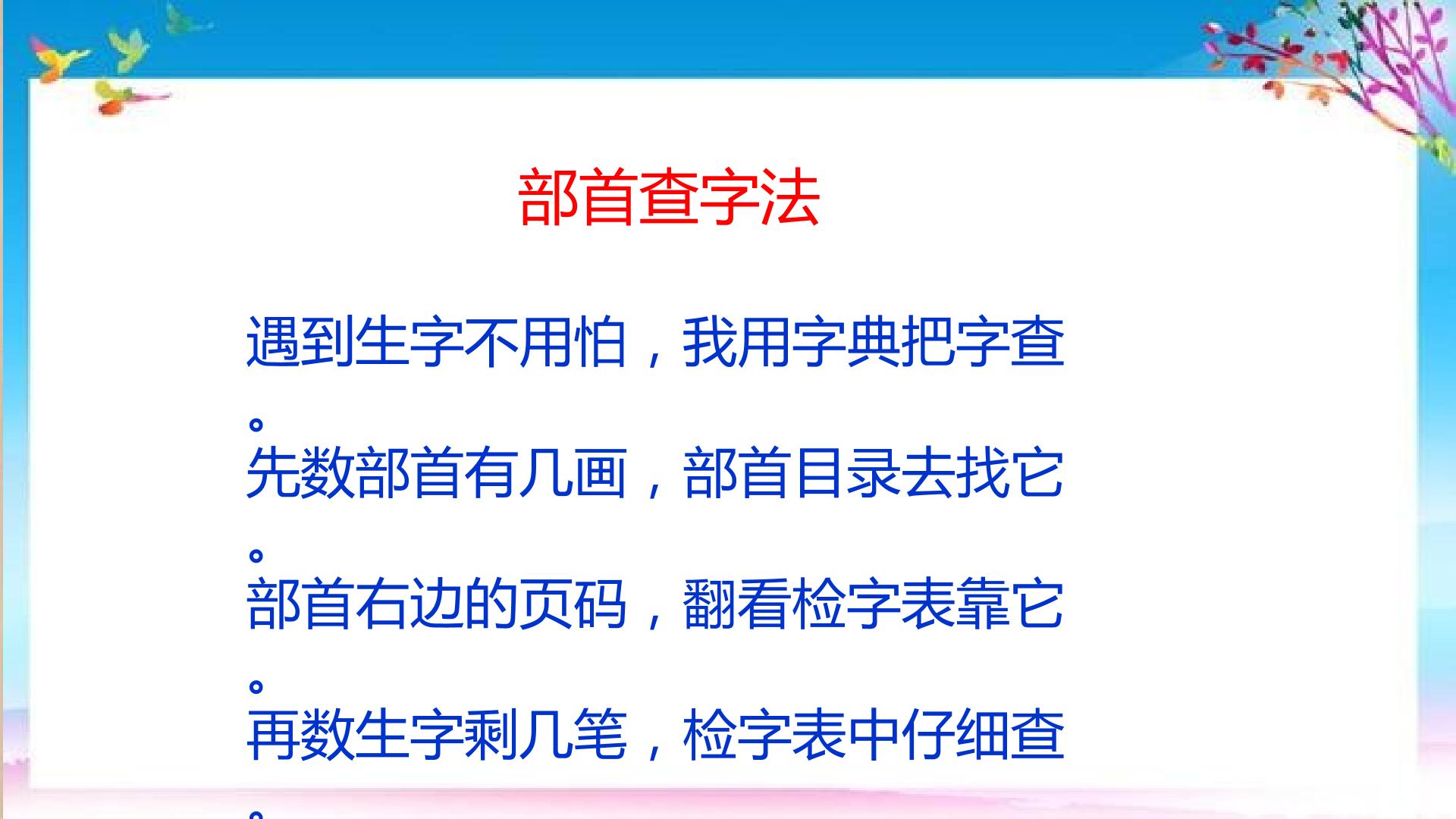 部首查字法

遇到生字不用怕，我用字典把字查。
先数部首有几画，部首目录去找它。
部首右边的页码，翻看检字表靠它。
再数生字剩几笔，检字表中仔细查。